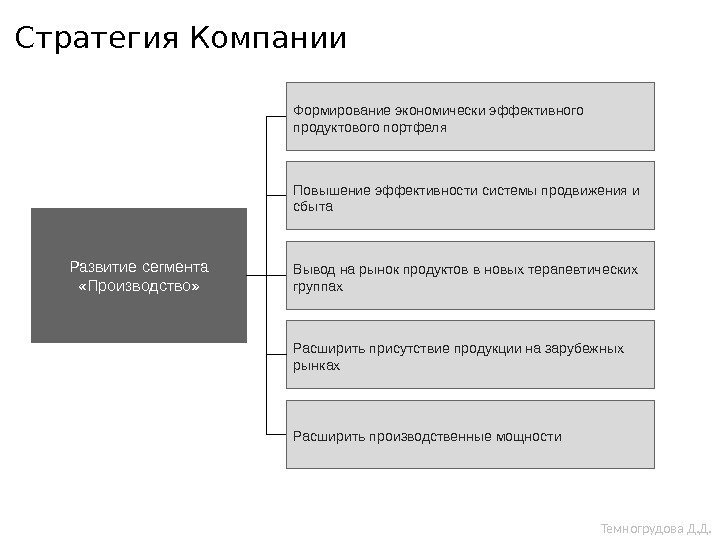 Стратегия Компании

Развитие сегмента «Производство»

Формирование экономически эффективного продуктового портфеля

Повышение эффективности системы продвижения и сбыта

Вывод на рынок продуктов в новых терапевтических группах

Расширить присутствие продукции на зарубежных рынках

Расширить производственные мощности

Темногрудова Д.Д.